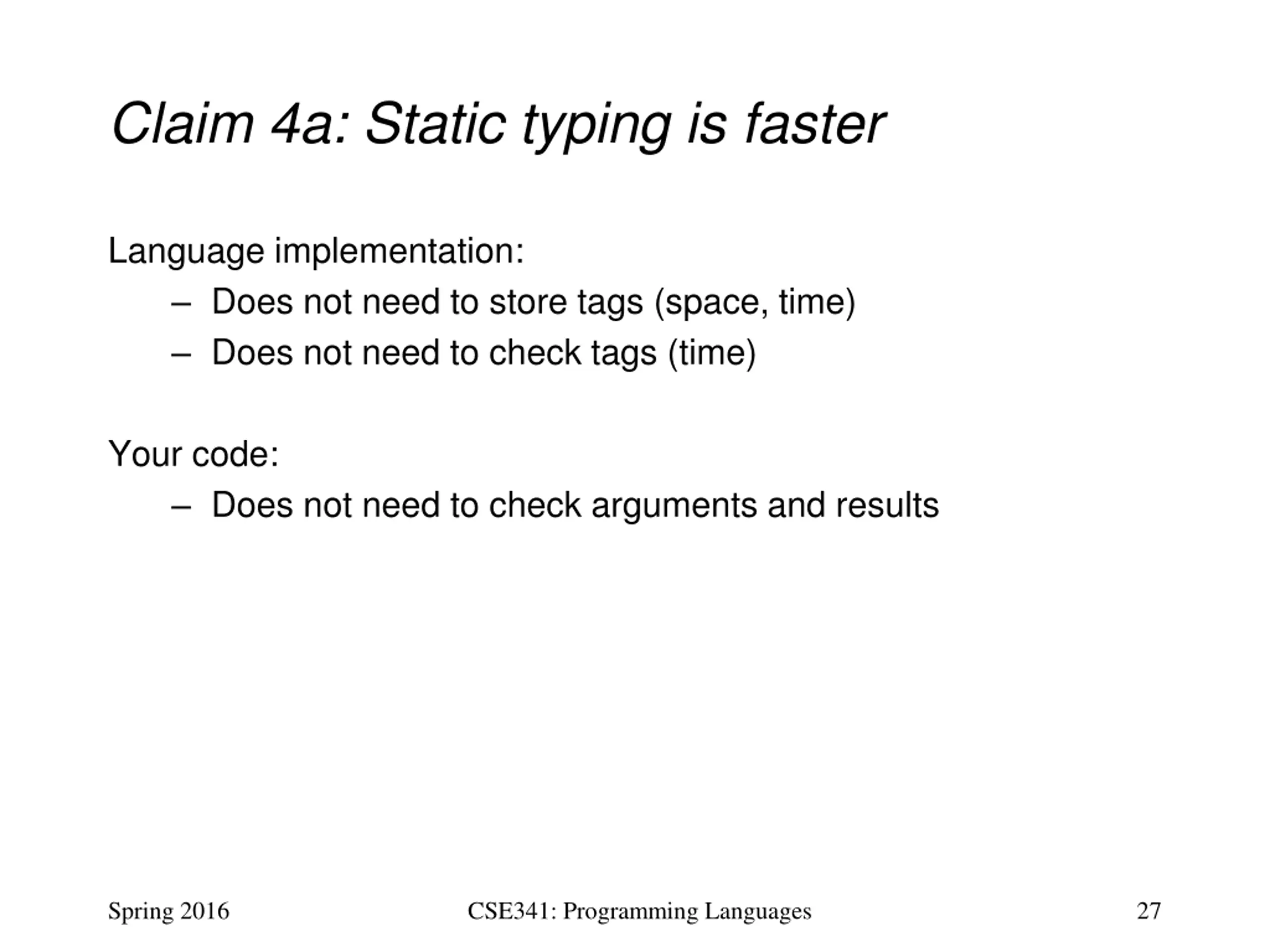 Claim 4a: Static typing is faster

Language implementation:
– Does not need to store tags (space, time)
– Does not need to check tags (time)

Your code:
– Does not need to check arguments and results

Spring 2016 CSE341: Programming Languages 27